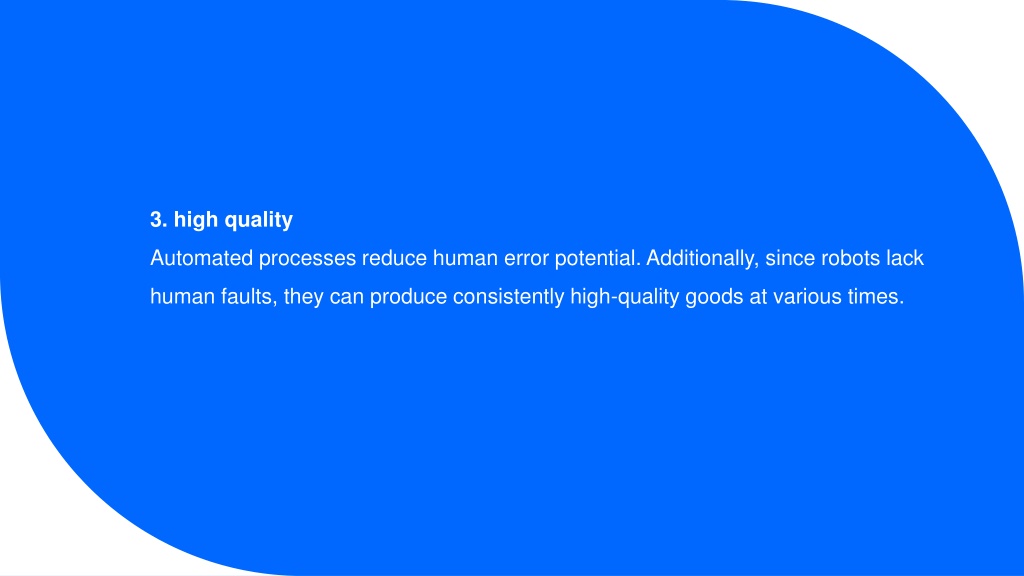 3. high quality

Automated processes reduce human error potential. Additionally, since robots lack human faults, they can produce consistently high-quality goods at various times.